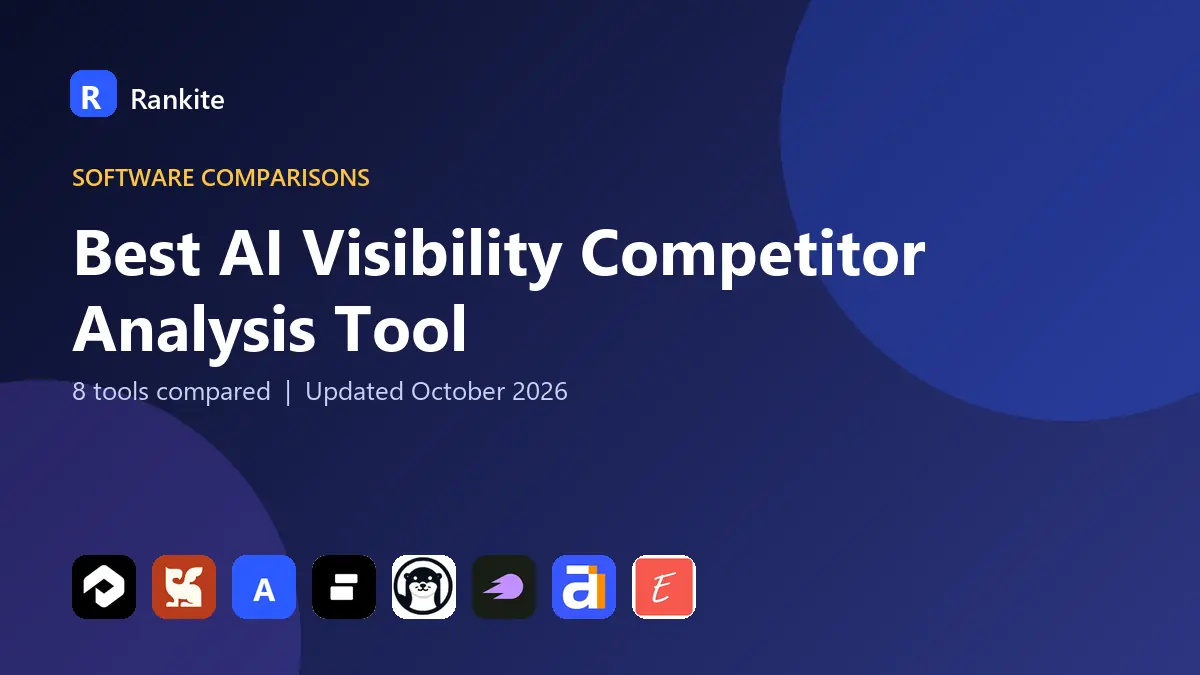 R Rankite

SOFTWARE COMPARISONS

Best AI Visibility Competitor Analysis Tool

8 tools compared | Updated October 2026